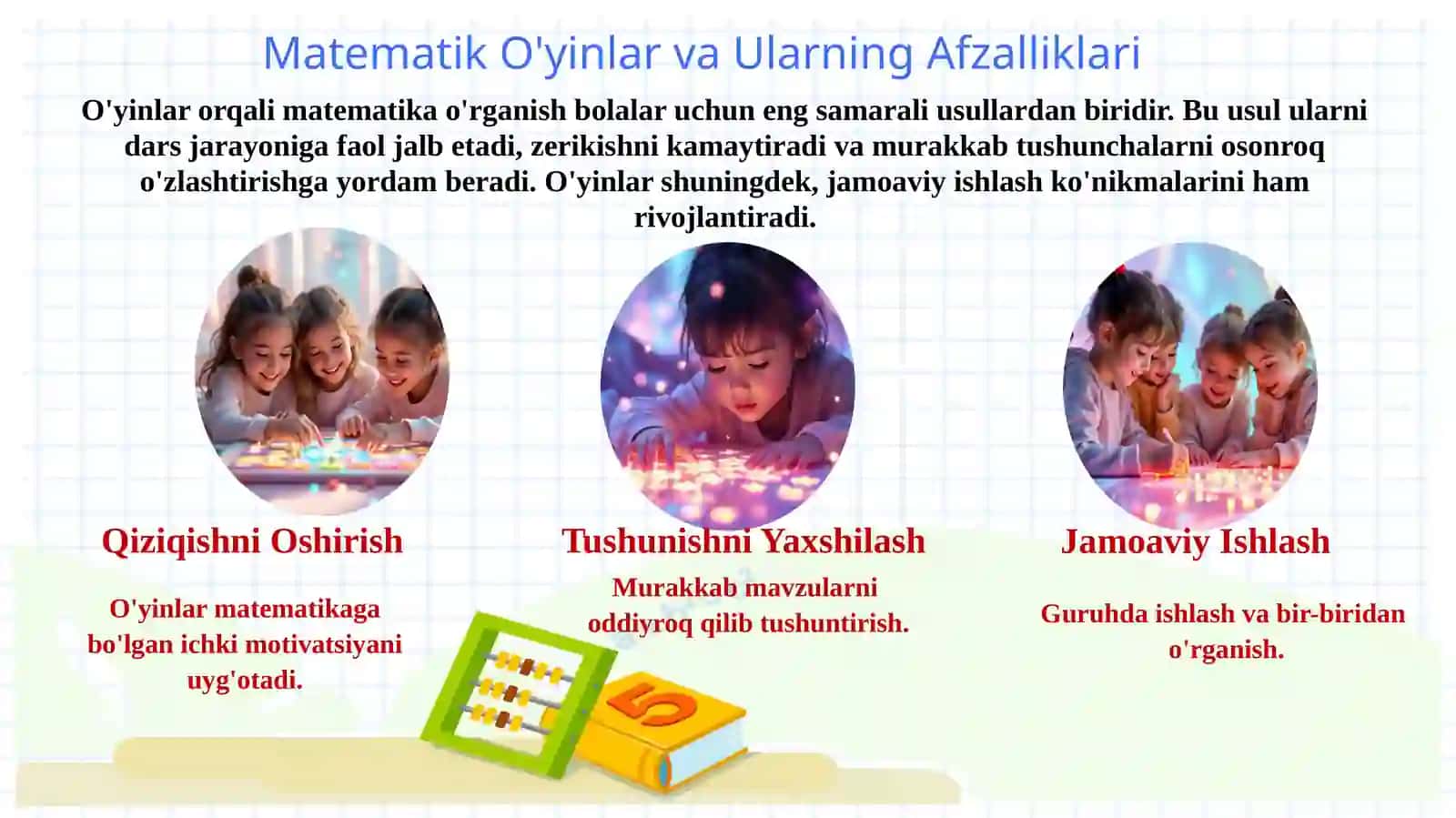 Matematik O'yinlar va Ularning Afzalliklari

O'yinlar orqali matematika o'rganish bolalar uchun eng samarali usullardan biridir. Bu usul ularni dars jarayoniga faol jalb etadi, zerikishni kamaytiradi va murakkab tushunchalarni osonroq o'zlashtirishga yordam beradi. O'yinlar shuningdek, jamoaviy ishlash ko'nikmalarini ham rivojlantiradi.

Qiziqishni Oshirish

O'yinlar matematikaga bo'lgan ichki motivatsiyani uyg'otadi.

Tushunishni Yaxshilash

Murakkab mavzularni oddiyroq qilib tushuntirish.

Jamoaviy Ishlash

Guruhda ishlash va bir-biridan o'rganish.

5